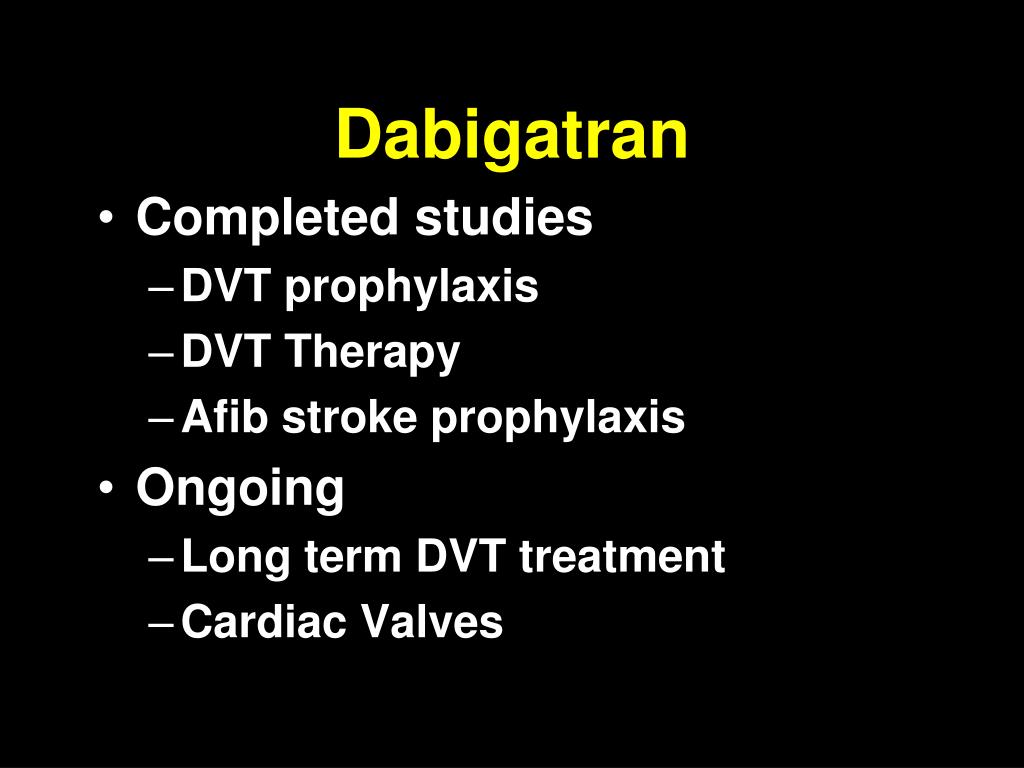 Dabigatran

• Completed studies
– DVT prophylaxis
– DVT Therapy
– Afib stroke prophylaxis
• Ongoing
– Long term DVT treatment
– Cardiac Valves